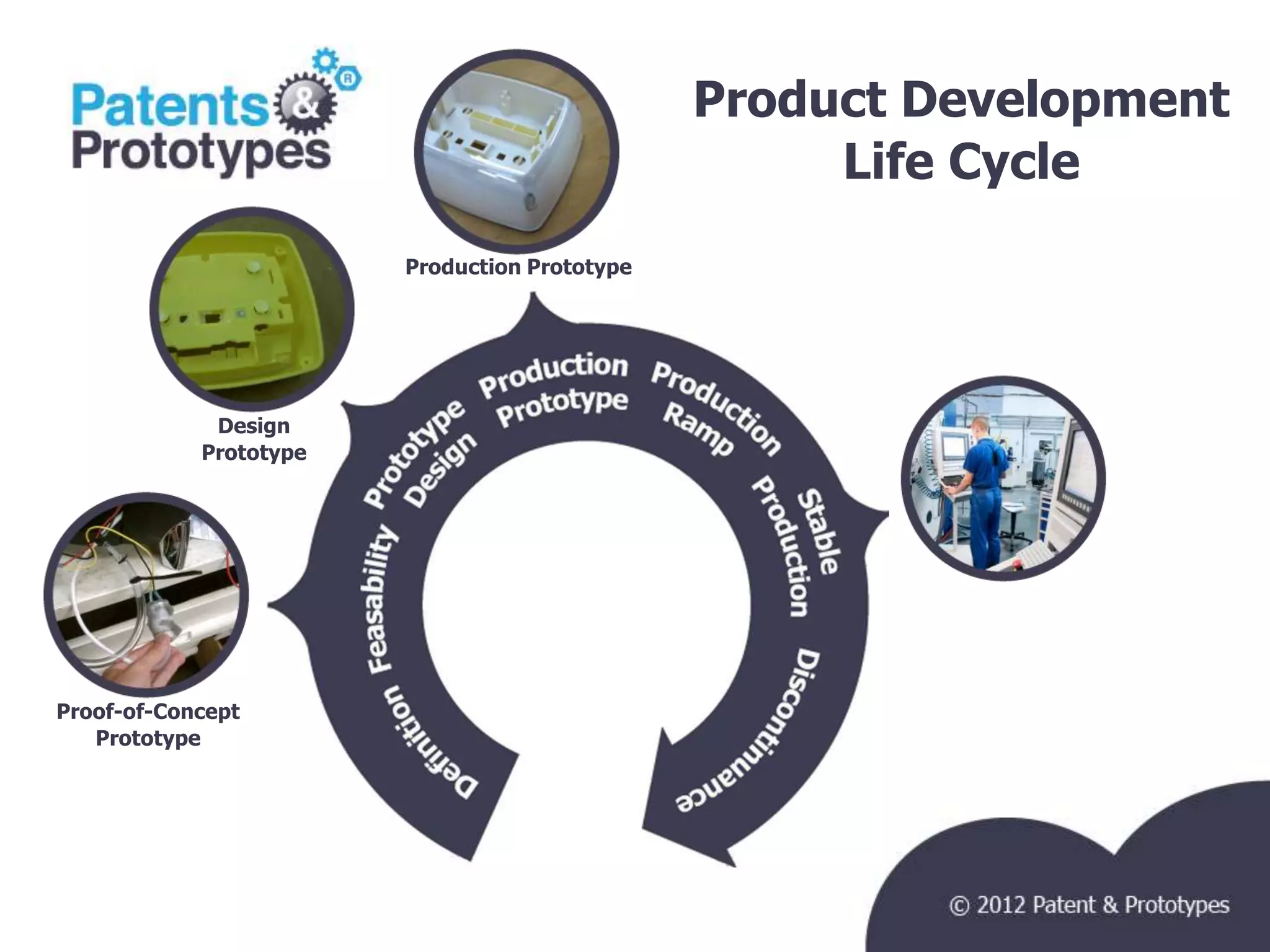 Patents & Prototypes ®

Product Development Life Cycle

Production Prototype

Design Prototype

Proof-of-Concept Prototype

Definition

Feasability

Prototype Design

Production Prototype

Production Ramp

Stable Production

Discontinuance

© 2012 Patent & Prototypes